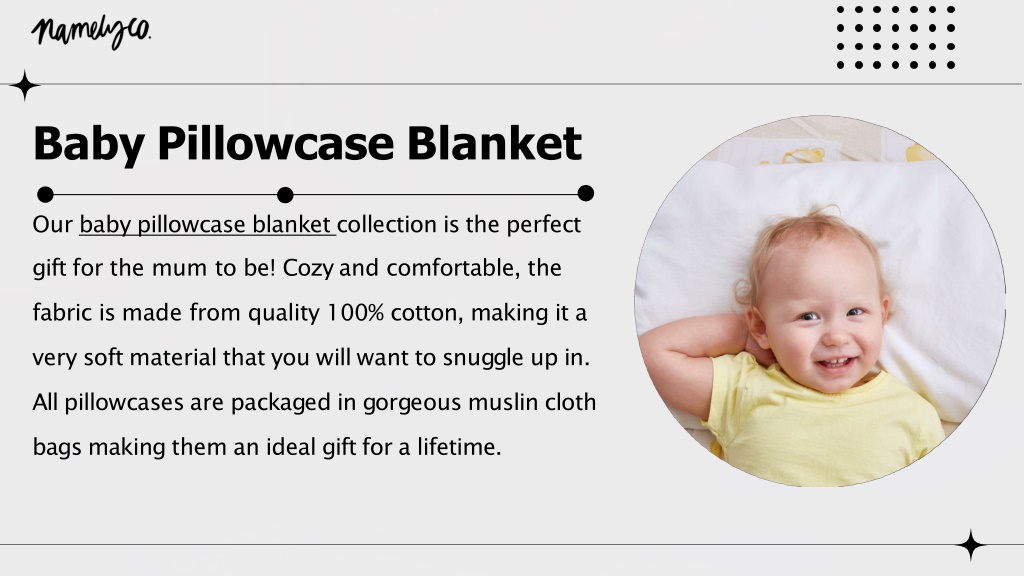 namelyco.

Baby Pillowcase Blanket

Our baby pillowcase blanket collection is the perfect gift for the mum to be! Cozy and comfortable, the fabric is made from quality 100% cotton, making it a very soft material that you will want to snuggle up in. All pillowcases are packaged in gorgeous muslin cloth bags making them an ideal gift for a lifetime.